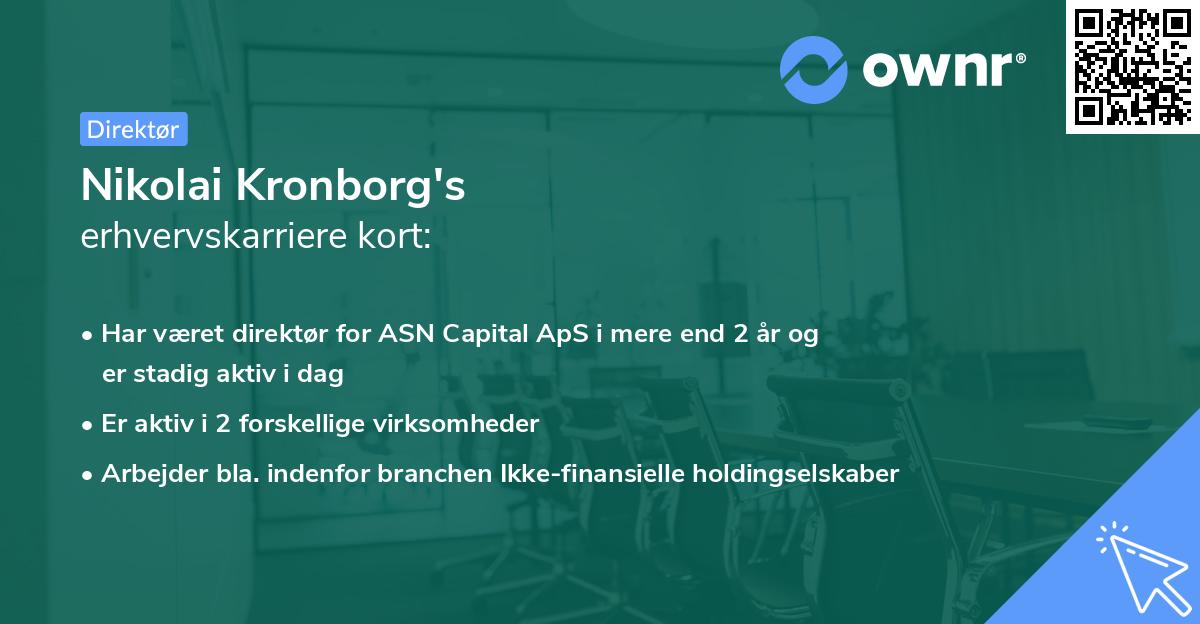 ownr®

Direktør

Nikolai Kronborg's
erhvervskarriere kort:

• Har været direktør for ASN Capital ApS i mere end 2 år og er stadig aktiv i dag
• Er aktiv i 2 forskellige virksomheder
• Arbejder bla. indenfor branchen Ikke-finansielle holdingselskaber